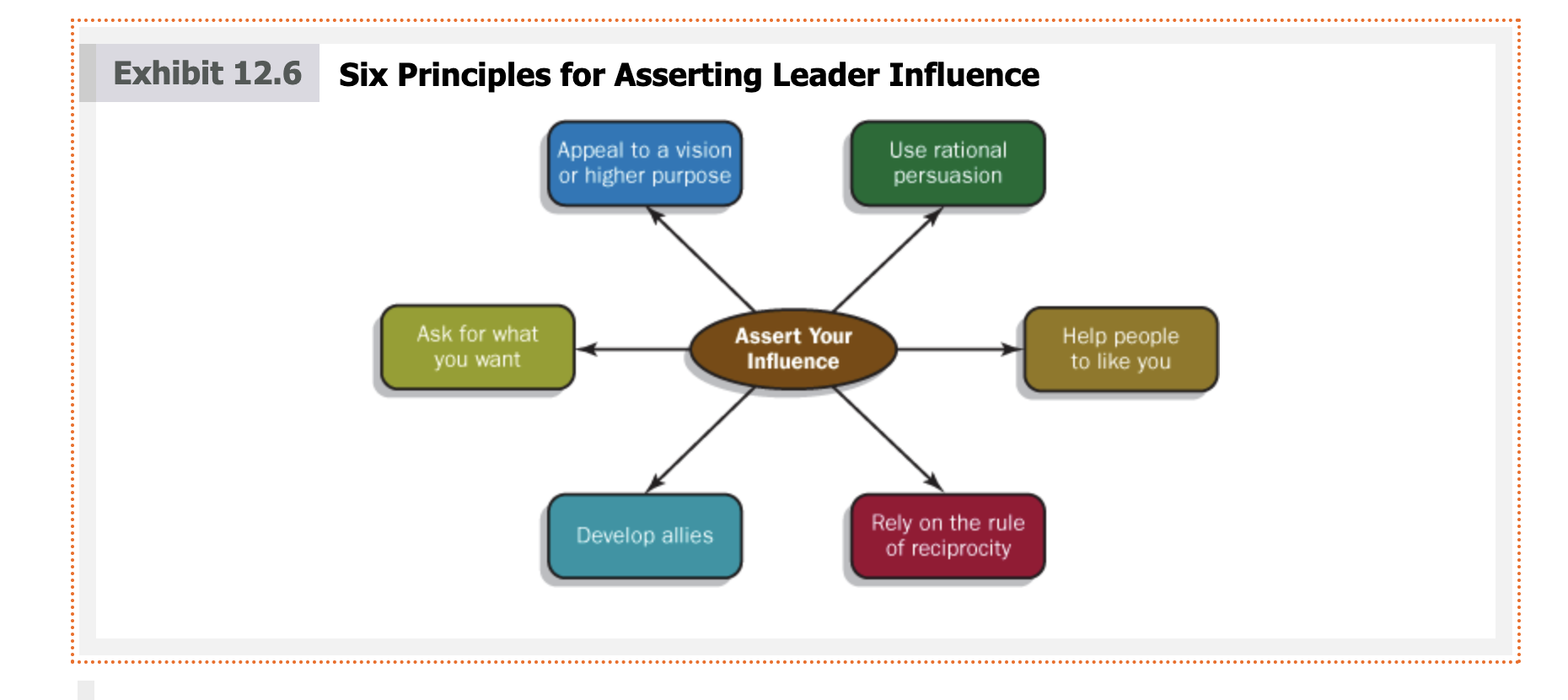 Exhibit 12.6 Six Principles for Asserting Leader Influence

Appeal to a vision or higher purpose

Use rational persuasion

Ask for what you want

Assert Your Influence

Help people to like you

Develop allies

Rely on the rule of reciprocity